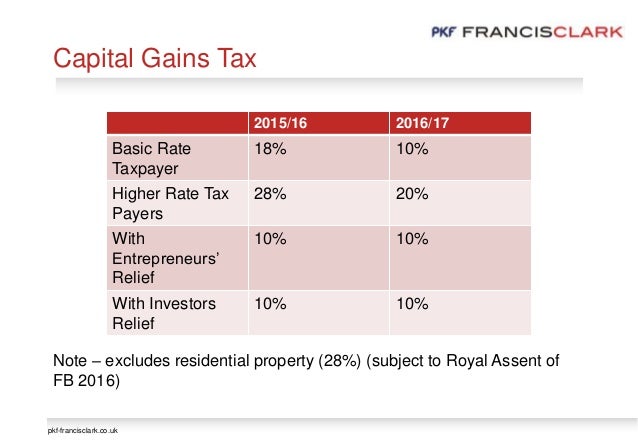 PKF FRANCISCLARK

Capital Gains Tax

| | 2015/16 | 2016/17 |
|---|---|---|
| Basic Rate Taxpayer | 18% | 10% |
| Higher Rate Tax Payers | 28% | 20% |
| With Entrepreneurs' Relief | 10% | 10% |
| With Investors Relief | 10% | 10% |

Note – excludes residential property (28%) (subject to Royal Assent of FB 2016)

pkf-francisclark.co.uk